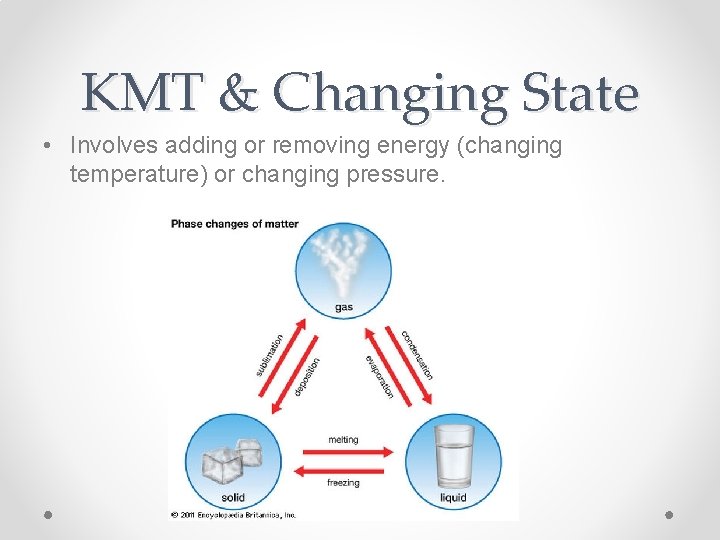 KMT & Changing State

• Involves adding or removing energy (changing temperature) or changing pressure.

Phase changes of matter

gas

sublimation

deposition

evaporation

condensation

melting

freezing

solid

liquid

© 2011 Encyclopædia Britannica, Inc.